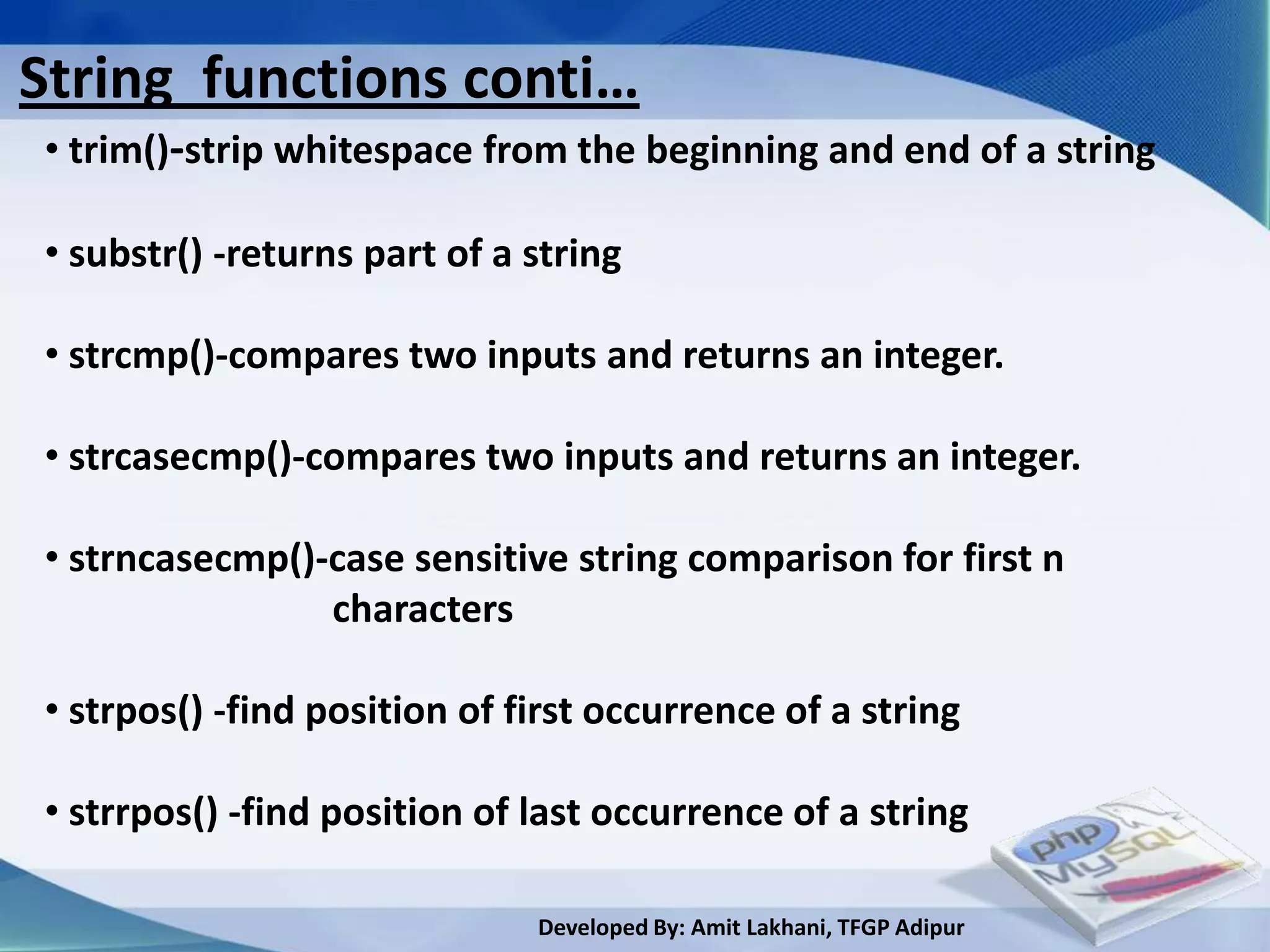 String functions conti…

• trim()-strip whitespace from the beginning and end of a string

• substr() -returns part of a string

• strcmp()-compares two inputs and returns an integer.

• strcasecmp()-compares two inputs and returns an integer.

• strncasecmp()-case sensitive string comparison for first n characters

• strpos() -find position of first occurrence of a string

• strrpos() -find position of last occurrence of a string

php MySQL

Developed By: Amit Lakhani, TFGP Adipur